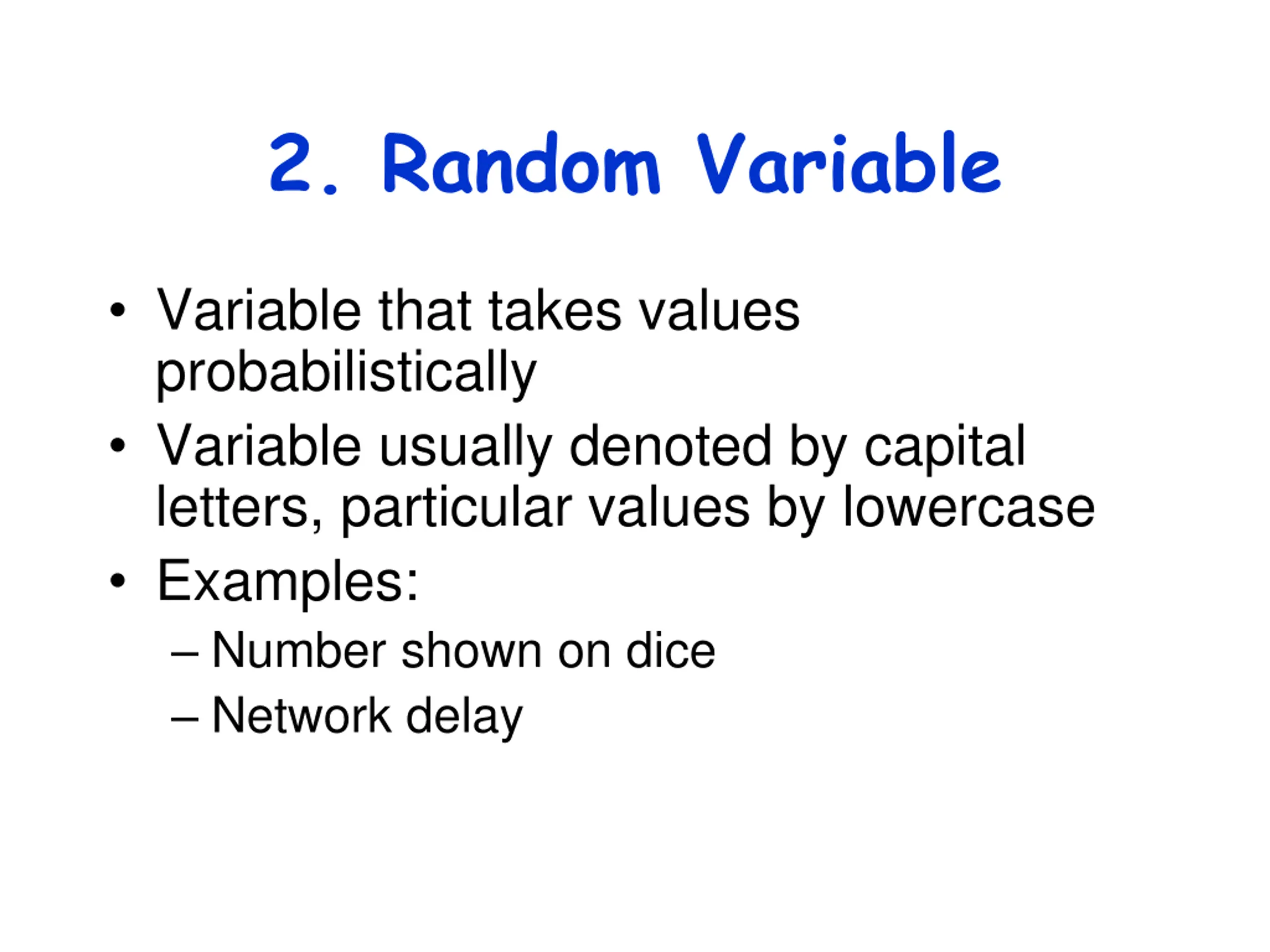 2. Random Variable

• Variable that takes values probabilistically
• Variable usually denoted by capital letters, particular values by lowercase
• Examples:
– Number shown on dice
– Network delay